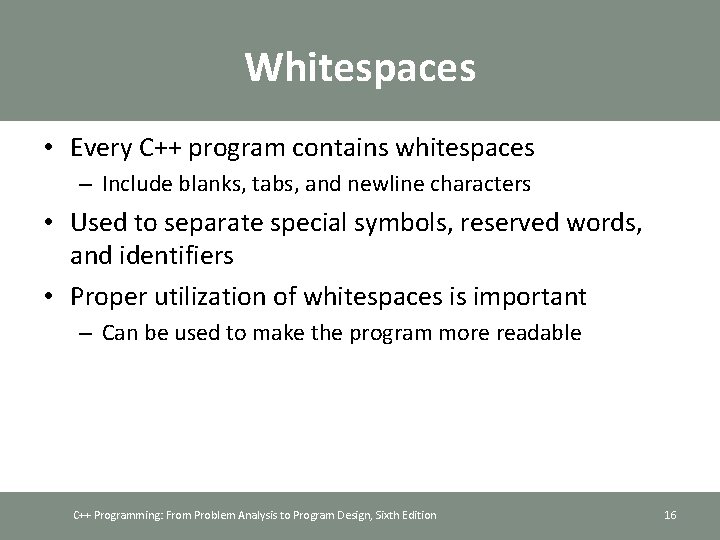 Whitespaces

• Every C++ program contains whitespaces
  – Include blanks, tabs, and newline characters
• Used to separate special symbols, reserved words, and identifiers
• Proper utilization of whitespaces is important
  – Can be used to make the program more readable

C++ Programming: From Problem Analysis to Program Design, Sixth Edition

16